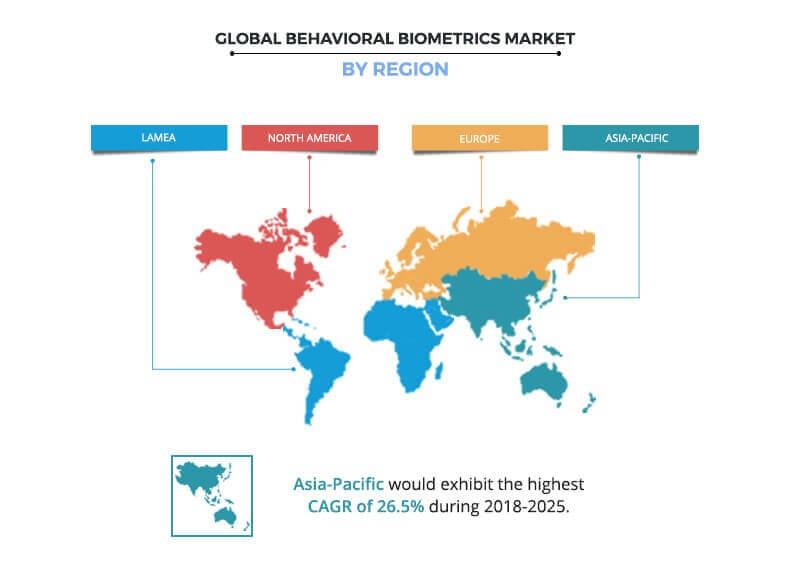 GLOBAL BEHAVIORAL BIOMETRICS MARKET
BY REGION

LAMEA

NORTH AMERICA

EUROPE

ASIA-PACIFIC

Asia-Pacific would exhibit the highest CAGR of 26.5% during 2018-2025.